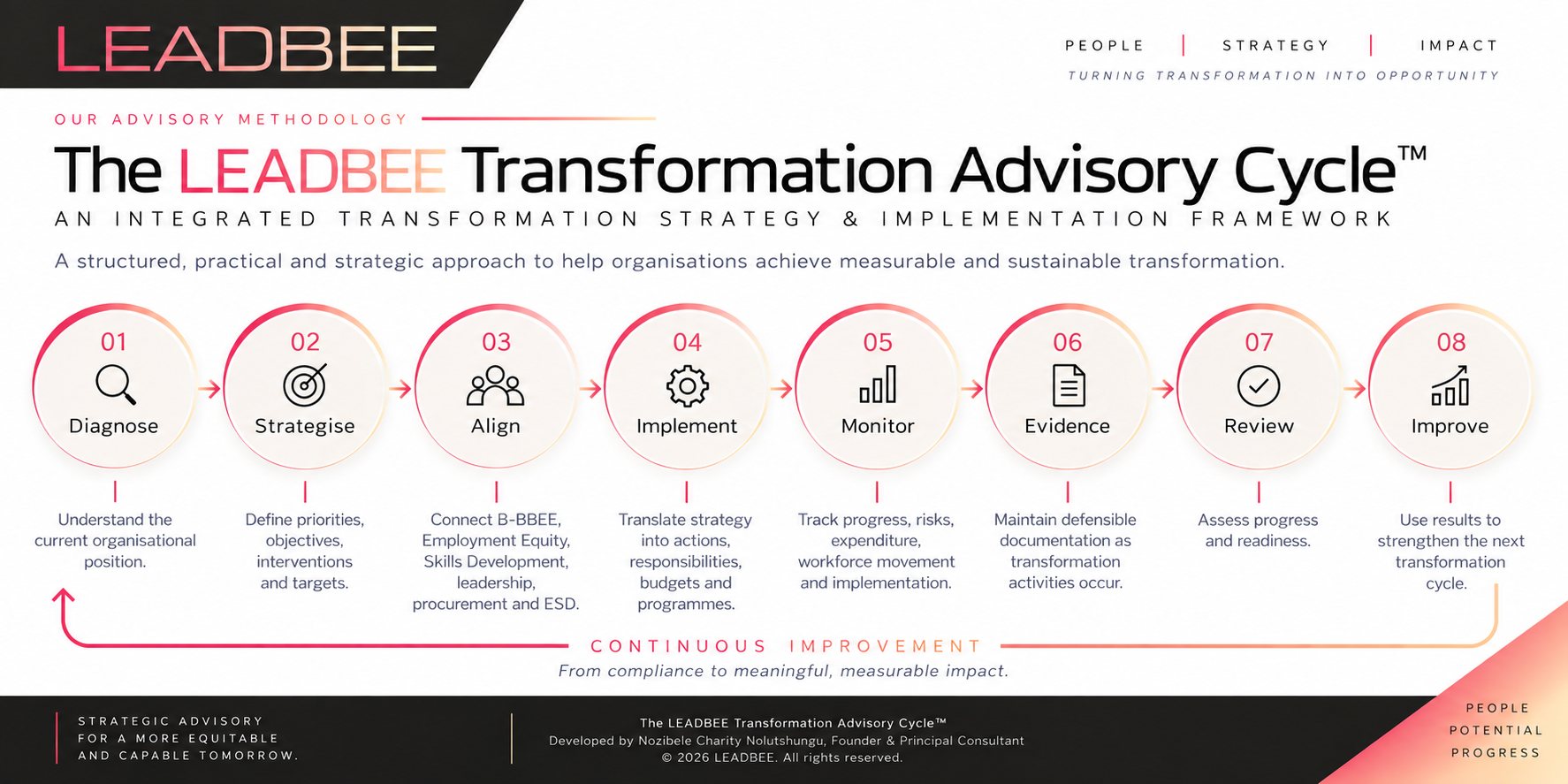 LEADBEE

PEOPLE | STRATEGY | IMPACT

TURNING TRANSFORMATION INTO OPPORTUNITY

OUR ADVISORY METHODOLOGY

The LEADBEE Transformation Advisory Cycle™

AN INTEGRATED TRANSFORMATION STRATEGY & IMPLEMENTATION FRAMEWORK

A structured, practical and strategic approach to help organisations achieve measurable and sustainable transformation.

01 Diagnose

Understand the current organisational position.

02 Strategise

Define priorities, objectives, interventions and targets.

03 Align

Connect B-BBEE, Employment Equity, Skills Development, leadership, procurement and ESD.

04 Implement

Translate strategy into actions, responsibilities, budgets and programmes.

05 Monitor

Track progress, risks, expenditure, workforce movement and implementation.

06 Evidence

Maintain defensible documentation as transformation activities occur.

07 Review

Assess progress and readiness.

08 Improve

Use results to strengthen the next transformation cycle.

CONTINUOUS IMPROVEMENT

From compliance to meaningful, measurable impact.

STRATEGIC ADVISORY FOR A MORE EQUITABLE AND CAPABLE TOMORROW.

The LEADBEE Transformation Advisory Cycle™
Developed by Nozibele Charity Nolutshungu, Founder & Principal Consultant
© 2026 LEADBEE. All rights reserved.

PEOPLE
POTENTIAL
PROGRESS